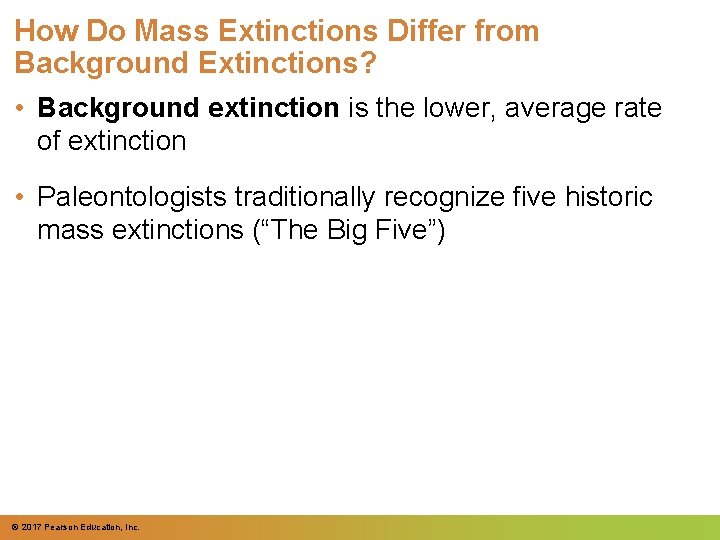 How Do Mass Extinctions Differ from Background Extinctions?

• Background extinction is the lower, average rate of extinction

• Paleontologists traditionally recognize five historic mass extinctions (“The Big Five”)

© 2017 Pearson Education, Inc.